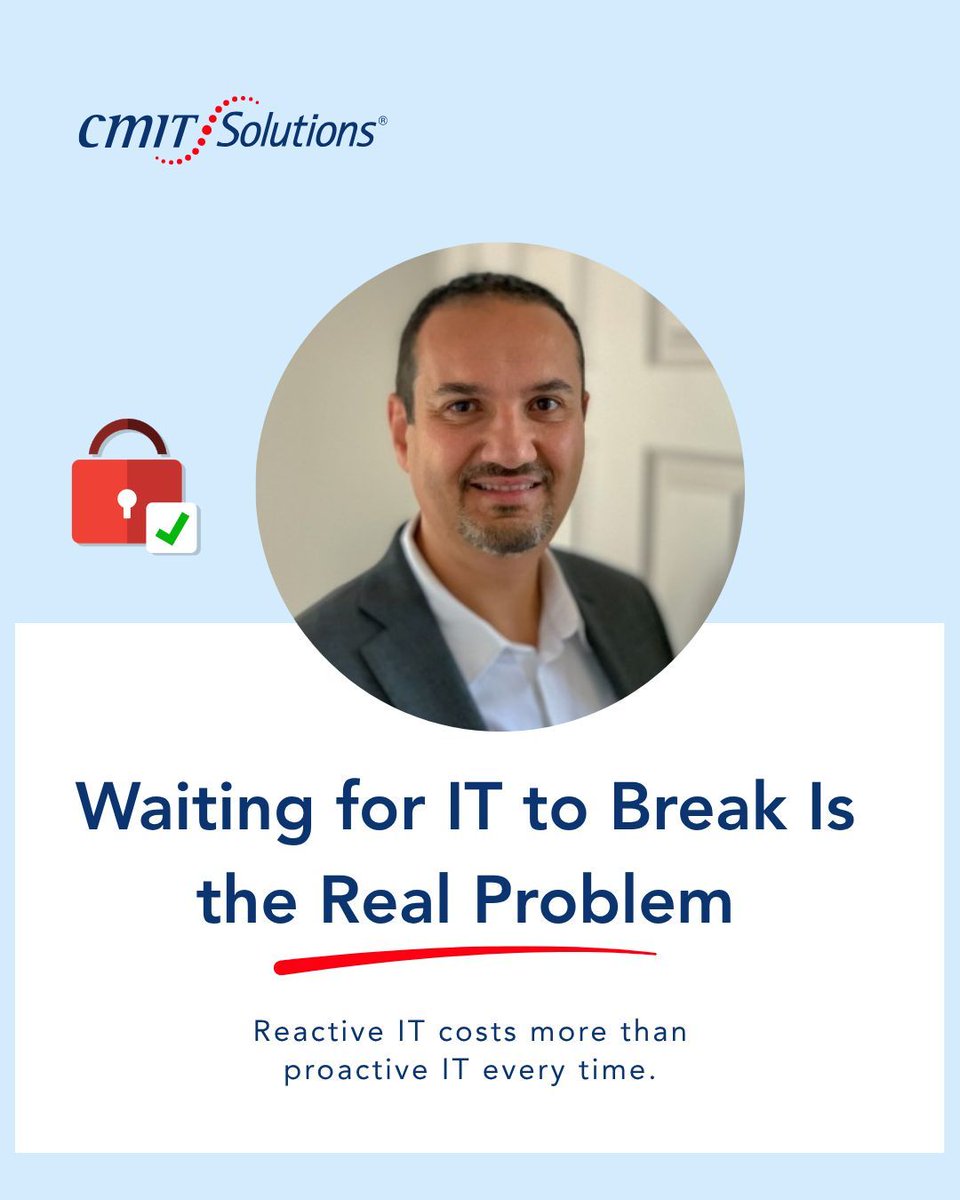 CMIT Solutions®

Waiting for IT to Break Is the Real Problem

Reactive IT costs more than proactive IT every time.